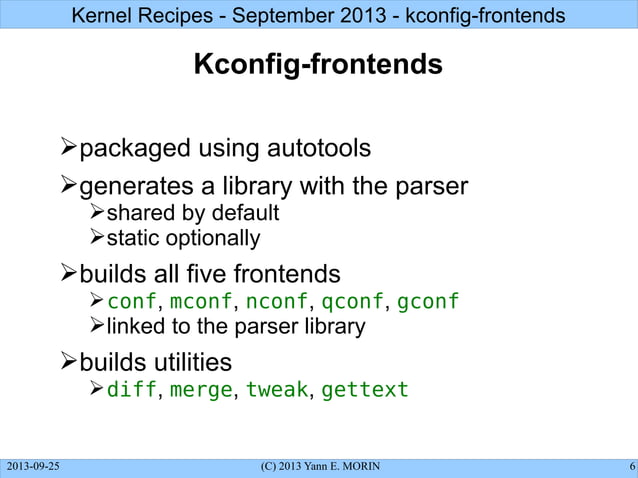 Kernel Recipes - September 2013 - kconfig-frontends

Kconfig-frontends

➢packaged using autotools
➢generates a library with the parser
➢shared by default
➢static optionally
➢builds all five frontends
➢conf, mconf, nconf, qconf, gconf
➢linked to the parser library
➢builds utilities
➢diff, merge, tweak, gettext

2013-09-25 (C) 2013 Yann E. MORIN 6